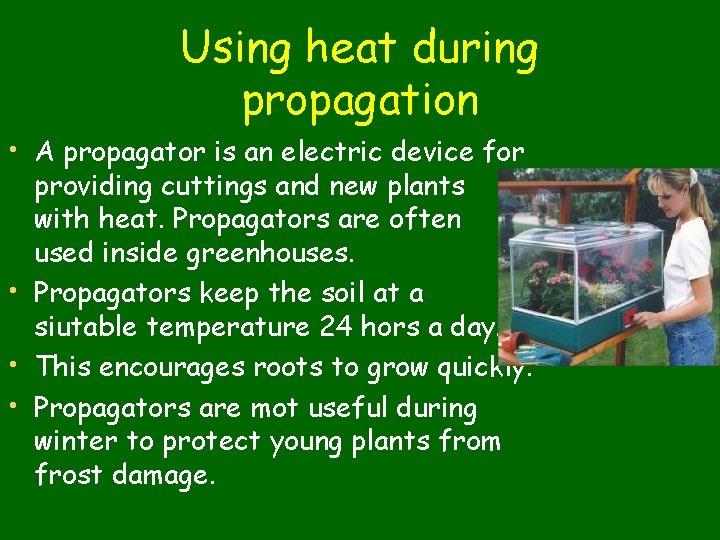 Using heat during propagation

• A propagator is an electric device for providing cuttings and new plants with heat. Propagators are often used inside greenhouses.
• Propagators keep the soil at a siutable temperature 24 hors a day.
• This encourages roots to grow quickly.
• Propagators are mot useful during winter to protect young plants from frost damage.